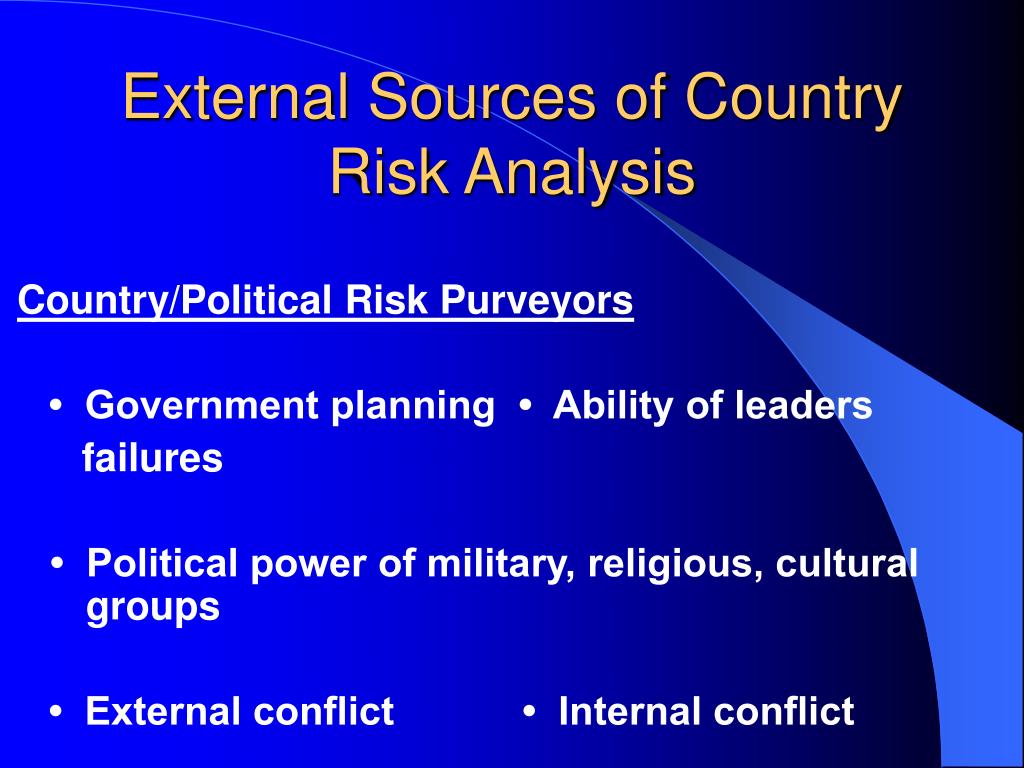 External Sources of Country Risk Analysis

Country/Political Risk Purveyors

• Government planning failures

• Ability of leaders

• Political power of military, religious, cultural groups

• External conflict

• Internal conflict